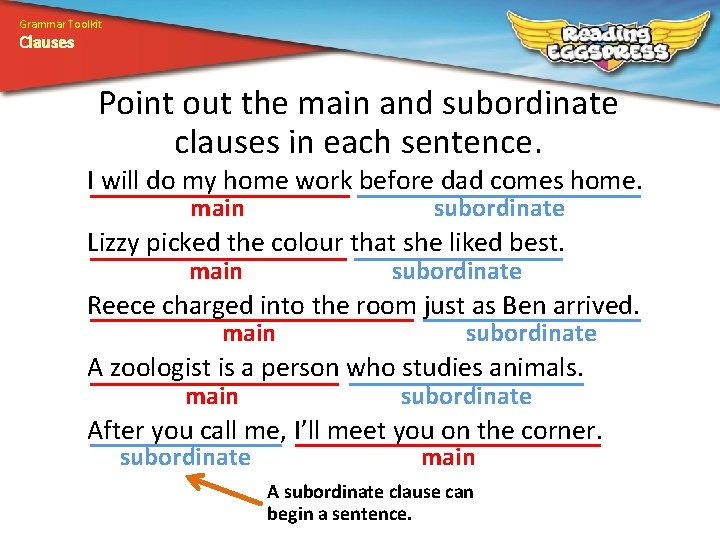 Grammar Toolkit
Clauses

Reading EGGSPRESS

Point out the main and subordinate clauses in each sentence.

I will do my home work before dad comes home.
main subordinate

Lizzy picked the colour that she liked best.
main subordinate

Reece charged into the room just as Ben arrived.
main subordinate

A zoologist is a person who studies animals.
main subordinate

After you call me, I'll meet you on the corner.
subordinate main

A subordinate clause can begin a sentence.